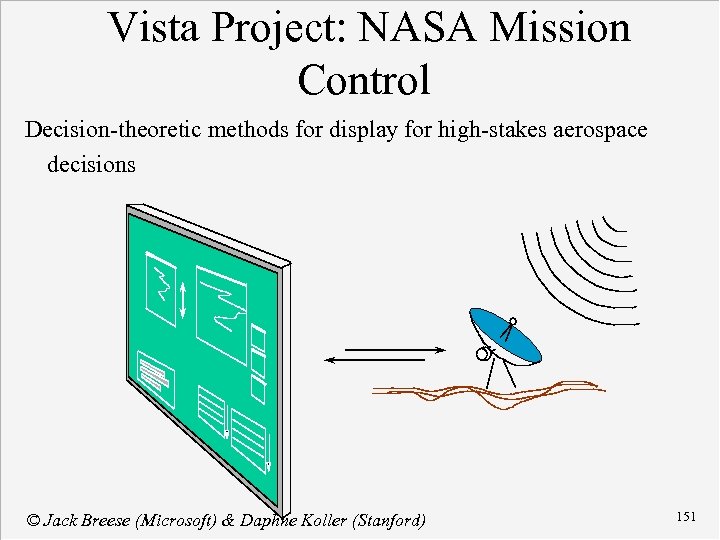 Vista Project: NASA Mission Control

Decision-theoretic methods for display for high-stakes aerospace decisions

© Jack Breese (Microsoft) & Daphne Koller (Stanford)

151